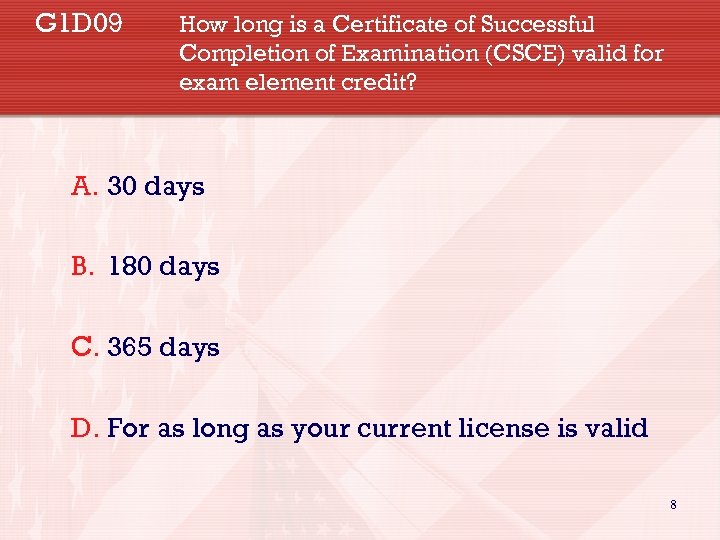 G1D09 How long is a Certificate of Successful Completion of Examination (CSCE) valid for exam element credit?

A. 30 days

B. 180 days

C. 365 days

D. For as long as your current license is valid

8